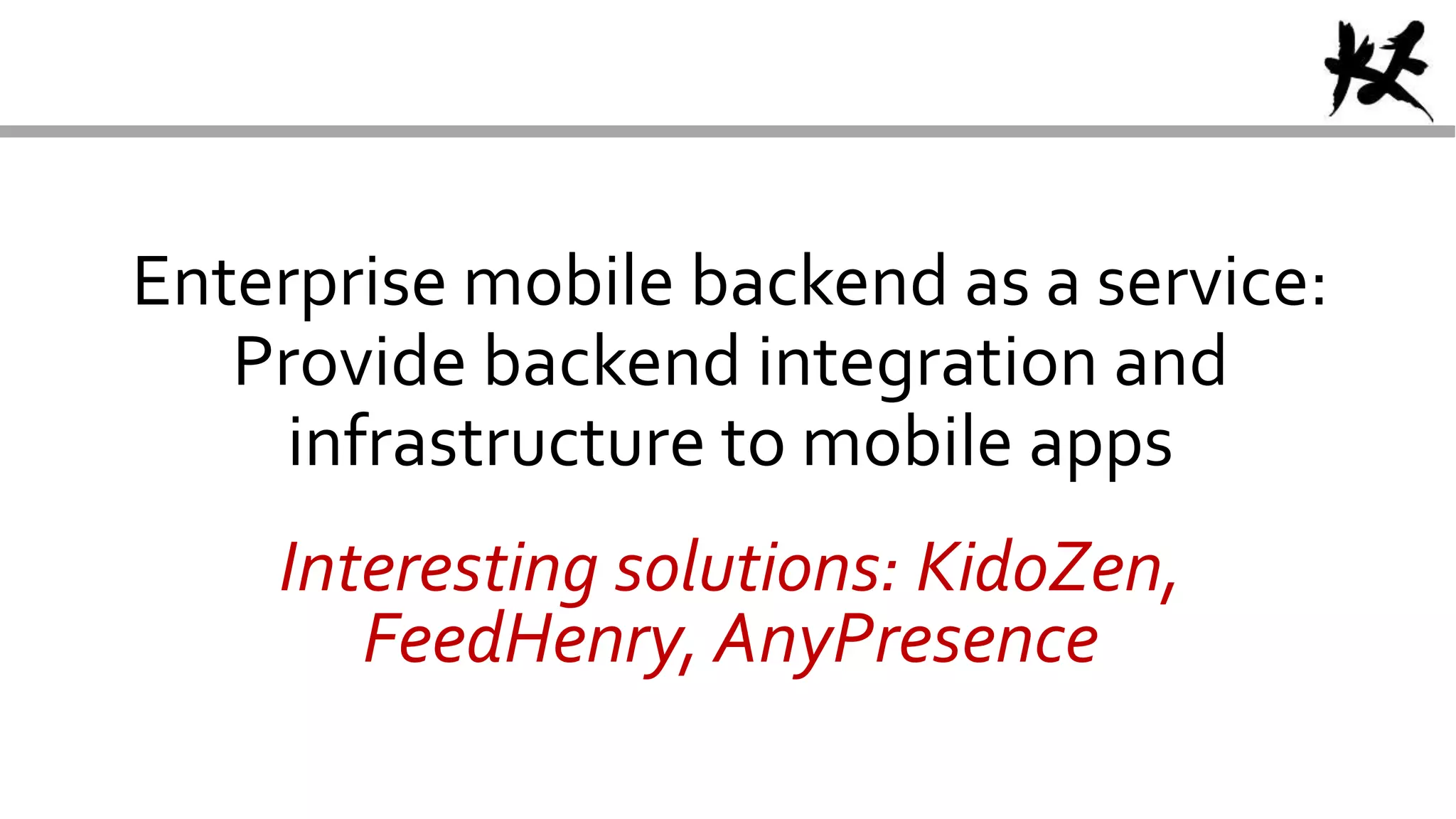 Enterprise mobile backend as a service: Provide backend integration and infrastructure to mobile apps

Interesting solutions: KidoZen, FeedHenry, AnyPresence